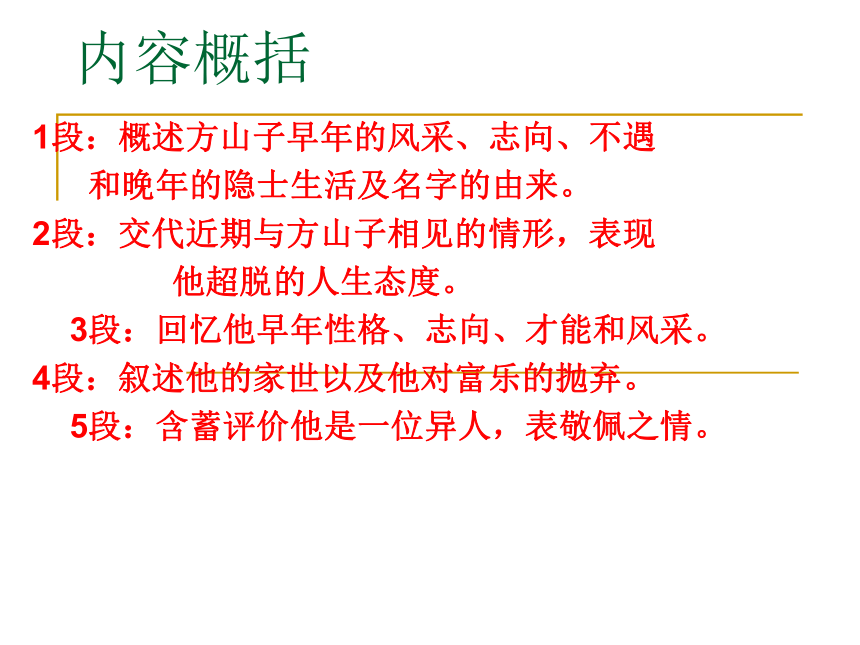 内容概括

1段：概述方山子早年的风采、志向、不遇和晚年的隐士生活及名字的由来。

2段：交代近期与方山子相见的情形，表现他超脱的人生态度。

3段：回忆他早年性格、志向、才能和风采。

4段：叙述他的家世以及他对富乐的抛弃。

5段：含蓄评价他是一位异人，表敬佩之情。